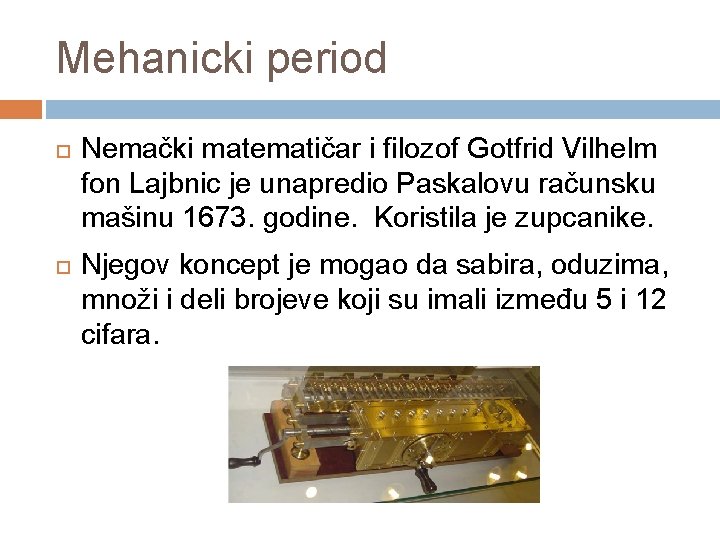 Mehanicki period

Nemački matematičar i filozof Gotfrid Vilhelm fon Lajbnic je unapredio Paskalovu računsku mašinu 1673. godine. Koristila je zupcanike.

Njegov koncept je mogao da sabira, oduzima, množi i deli brojeve koji su imali između 5 i 12 cifara.